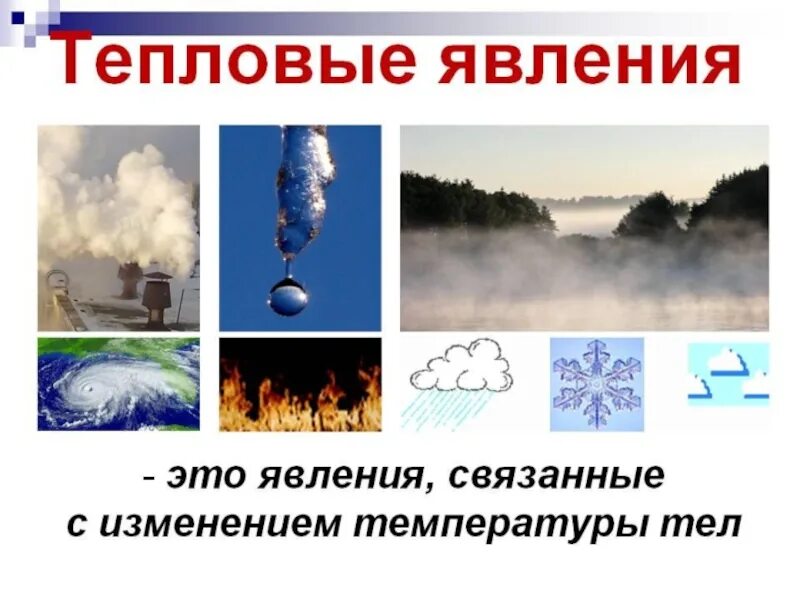 Тепловые явления

- это явления, связанные с изменением температуры тел